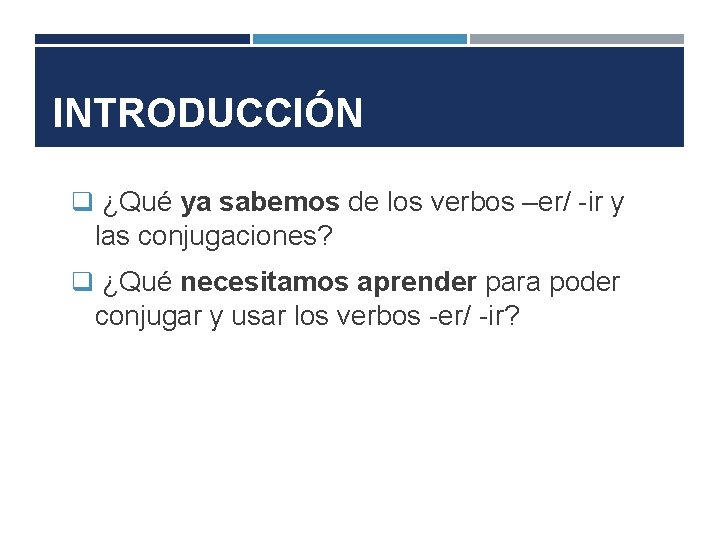 INTRODUCCIÓN

❑ ¿Qué ya sabemos de los verbos –er/ -ir y las conjugaciones?

❑ ¿Qué necesitamos aprender para poder conjugar y usar los verbos -er/ -ir?